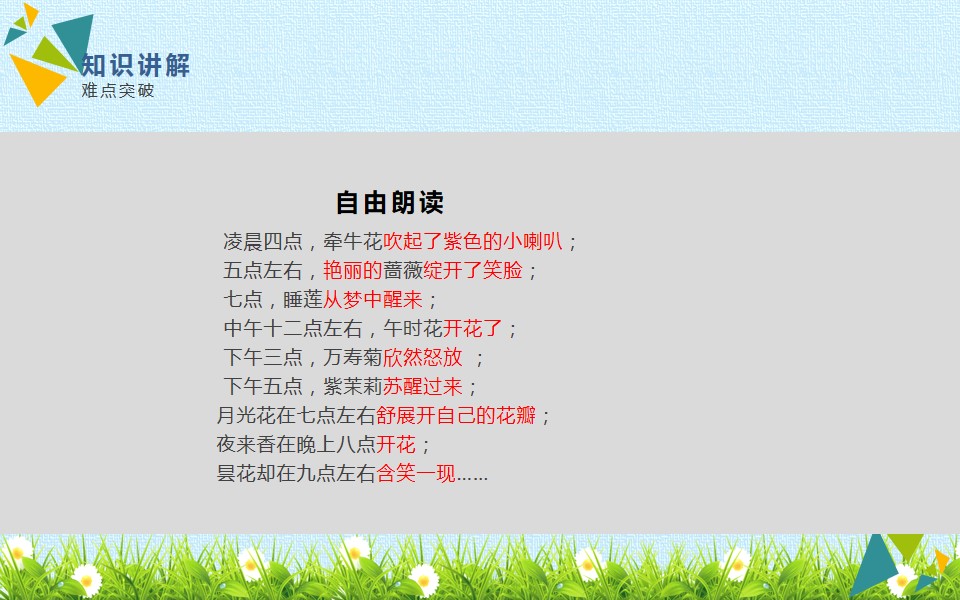 知识讲解
难点突破

自由朗读

凌晨四点，牵牛花吹起了紫色的小喇叭；
五点左右，艳丽的蔷薇绽开了笑脸；
七点，睡莲从梦中醒来；
中午十二点左右，午时花开花了；
下午三点，万寿菊欣然怒放 ；
下午五点，紫茉莉苏醒过来；
月光花在七点左右舒展开自己的花瓣；
夜来香在晚上八点开花；
昙花却在九点左右含笑一现……